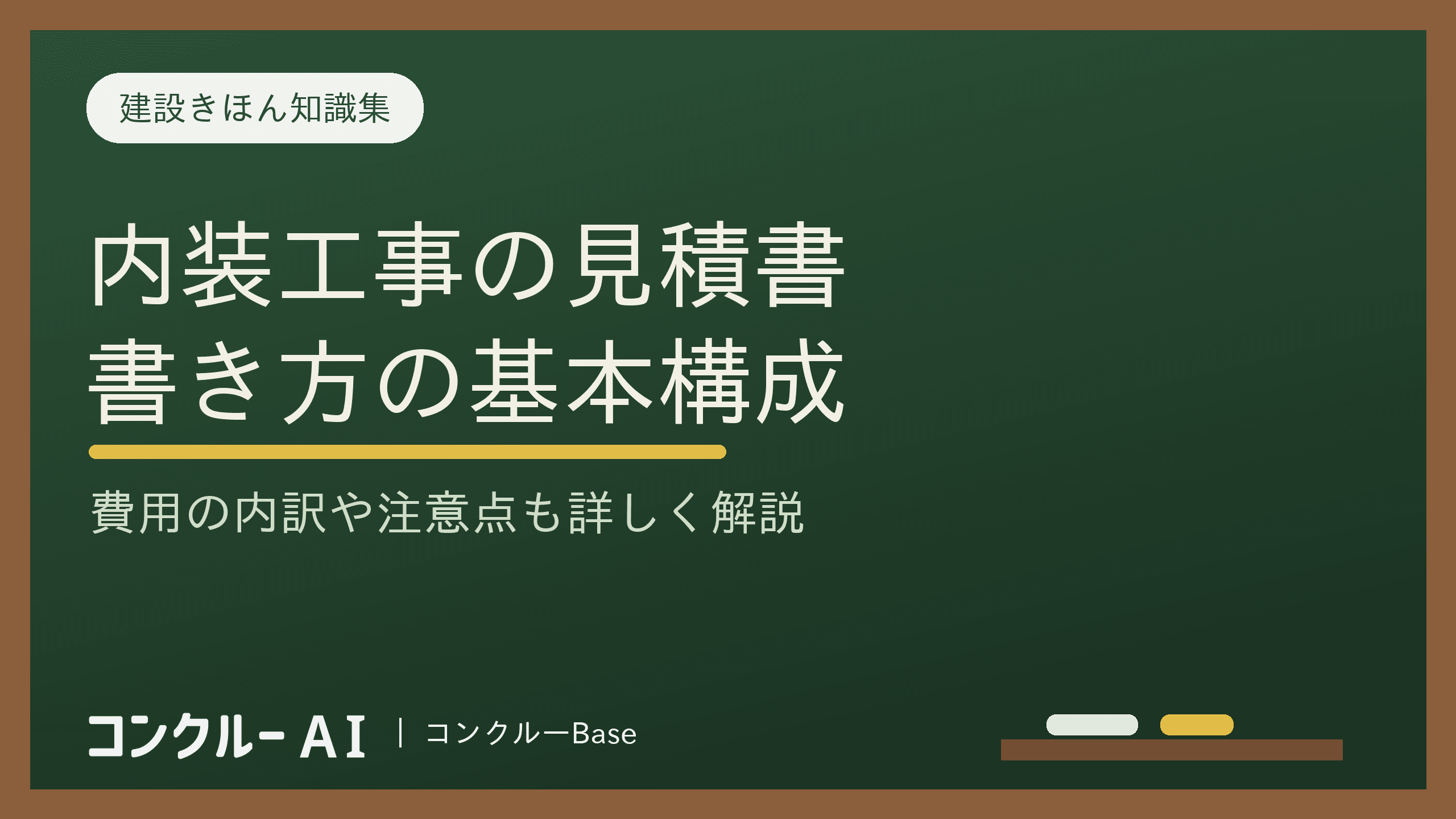 建設きほん知識集

内装工事の見積書
書き方の基本構成

費用の内訳や注意点も詳しく解説

コンクルー AI | コンクルーBase